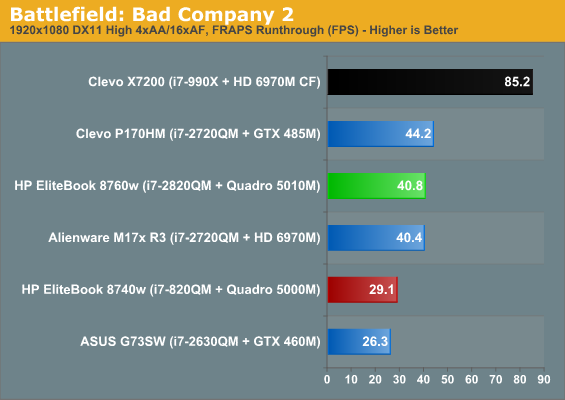 Battlefield: Bad Company 2
1920x1080 DX11 High 4xAA/16xAF, FRAPS Runthrough (FPS) - Higher is Better

Clevo X7200 (i7-990X + HD 6970M CF) 85.2
Clevo P170HM (i7-2720QM + GTX 485M) 44.2
HP EliteBook 8760w (i7-2820QM + Quadro 5010M) 40.8
Alienware M17x R3 (i7-2720QM + HD 6970M) 40.4
HP EliteBook 8740w (i7-820QM + Quadro 5000M) 29.1
ASUS G73SW (i7-2630QM + GTX 460M) 26.3

0 10 20 30 40 50 60 70 80 90